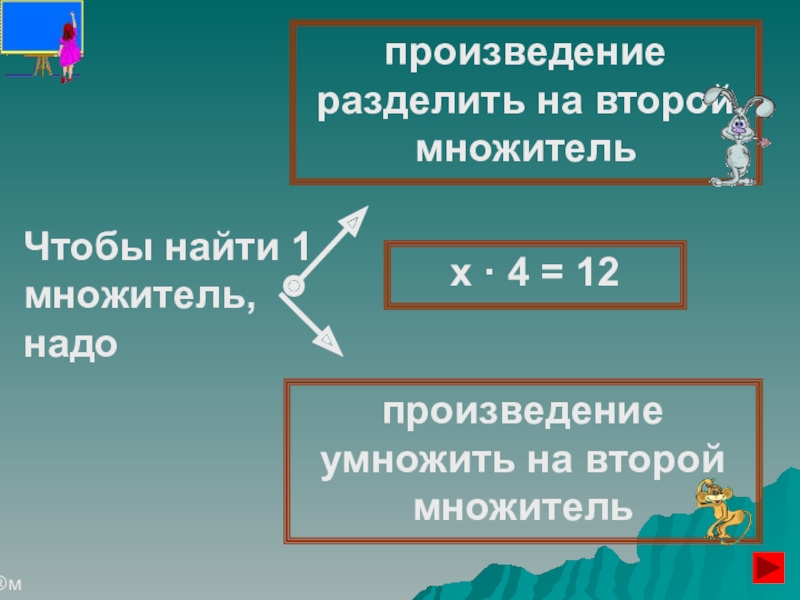 произведение разделить на второй множитель

Чтобы найти 1 множитель, надо

$x \cdot 4 = 12$

произведение умножить на второй множитель

®м